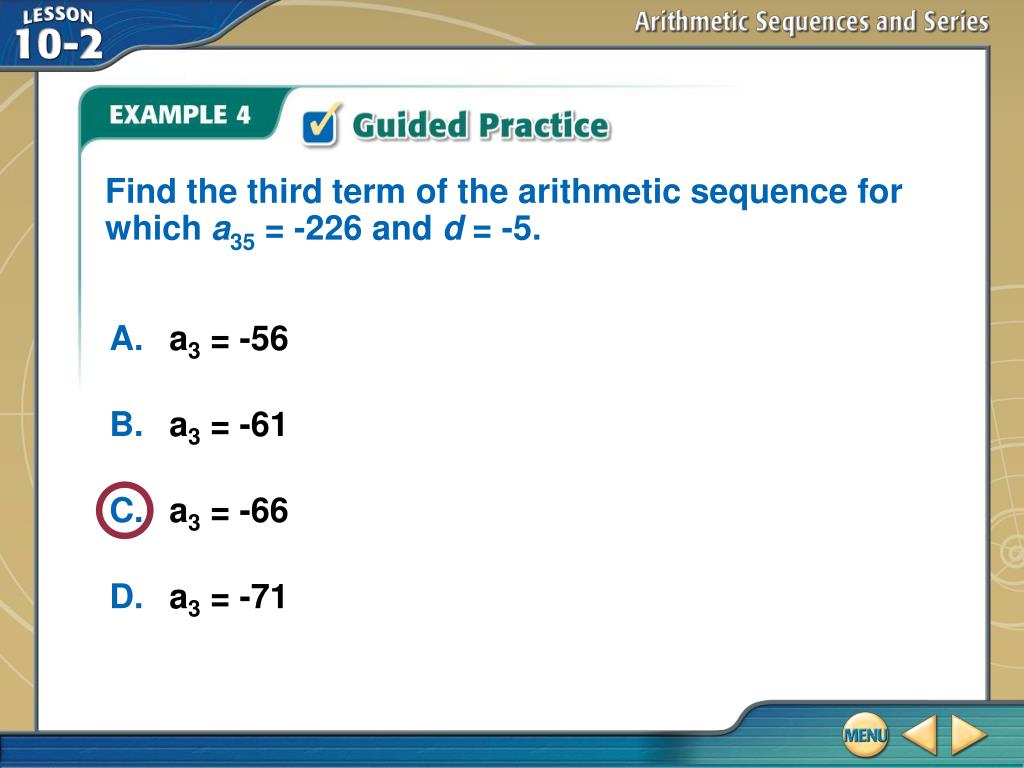 LESSON 10-2

Arithmetic Sequences and Series

EXAMPLE 4

Guided Practice

Find the third term of the arithmetic sequence for which $a_{35}$ = -226 and $d$ = -5.

A. $a_3$ = -56

B. $a_3$ = -61

C. $a_3$ = -66

D. $a_3$ = -71

MENU